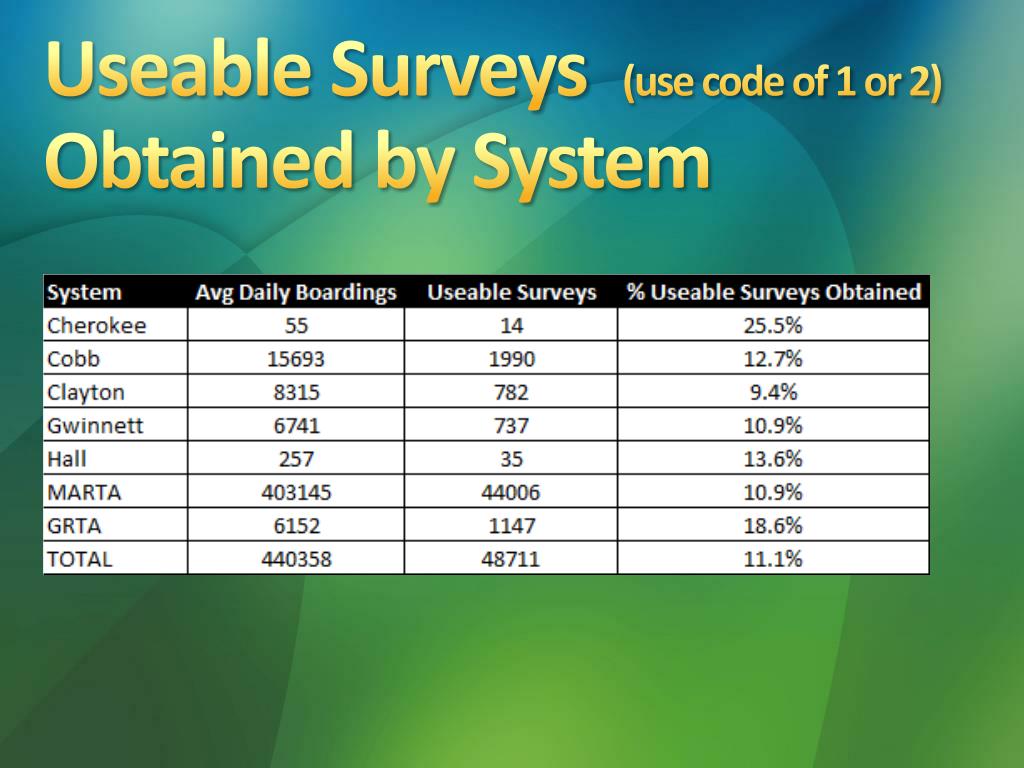 Useable Surveys (use code of 1 or 2) Obtained by System

| System | Avg Daily Boardings | Useable Surveys | % Useable Surveys Obtained |
|---|---|---|---|
| Cherokee | 55 | 14 | 25.5% |
| Cobb | 15693 | 1990 | 12.7% |
| Clayton | 8315 | 782 | 9.4% |
| Gwinnett | 6741 | 737 | 10.9% |
| Hall | 257 | 35 | 13.6% |
| MARTA | 403145 | 44006 | 10.9% |
| GRTA | 6152 | 1147 | 18.6% |
| TOTAL | 440358 | 48711 | 11.1% |